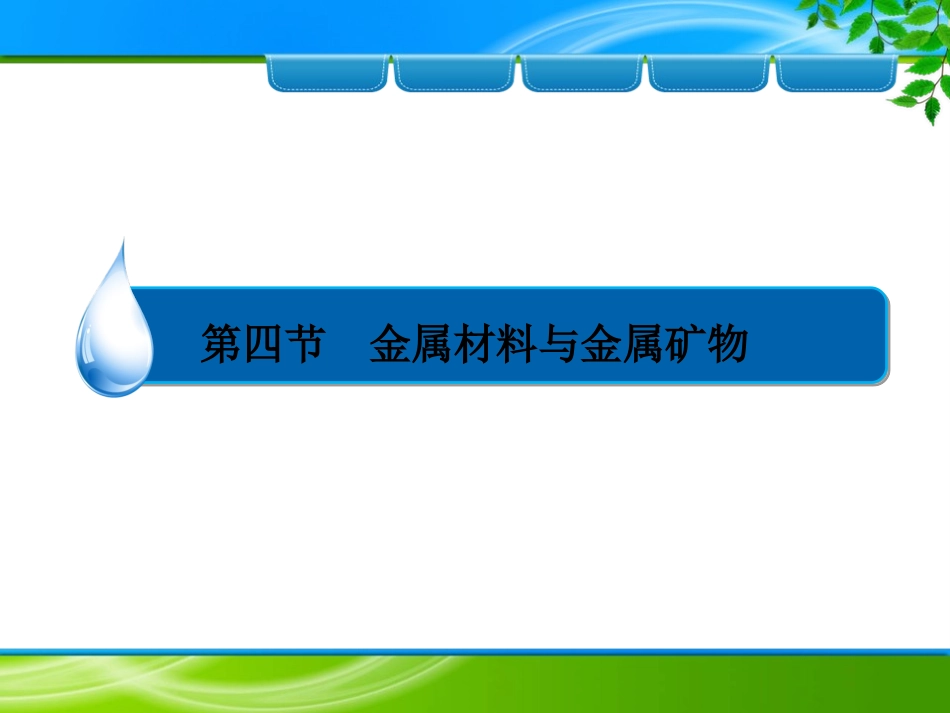 第四节　金属材料与金属矿物